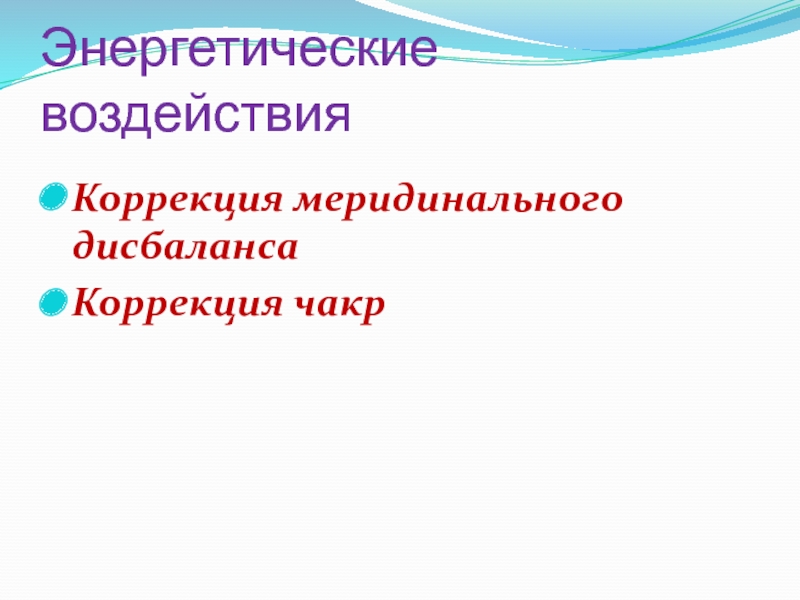 Энергетические воздействия

Коррекция меридинального дисбаланса

Коррекция чакр